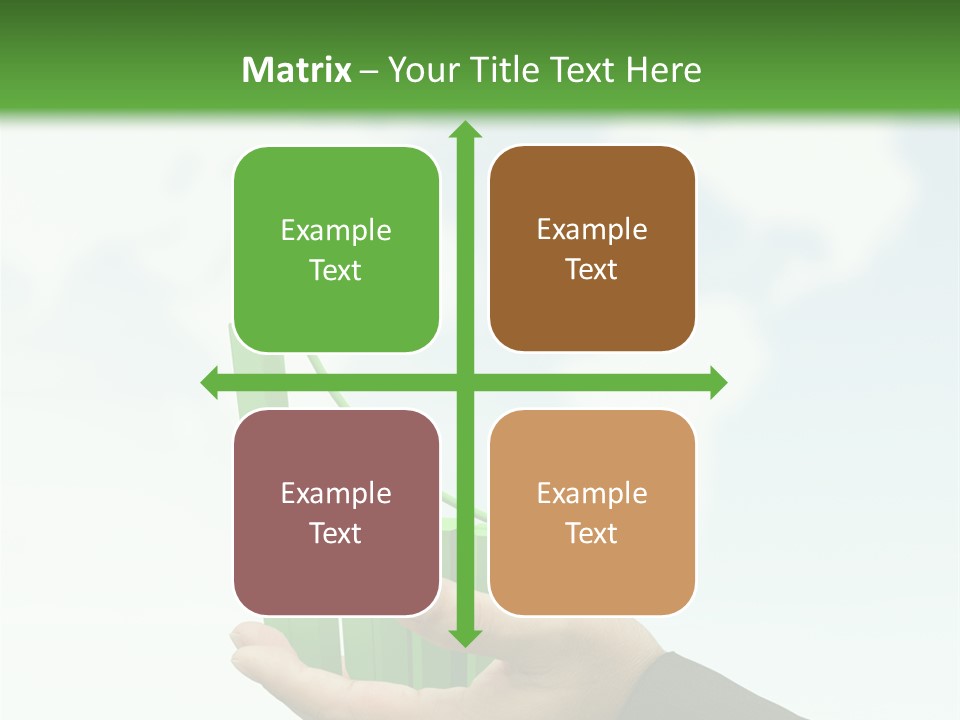 Matrix – Your Title Text Here

Example Text

Example Text

Example Text

Example Text